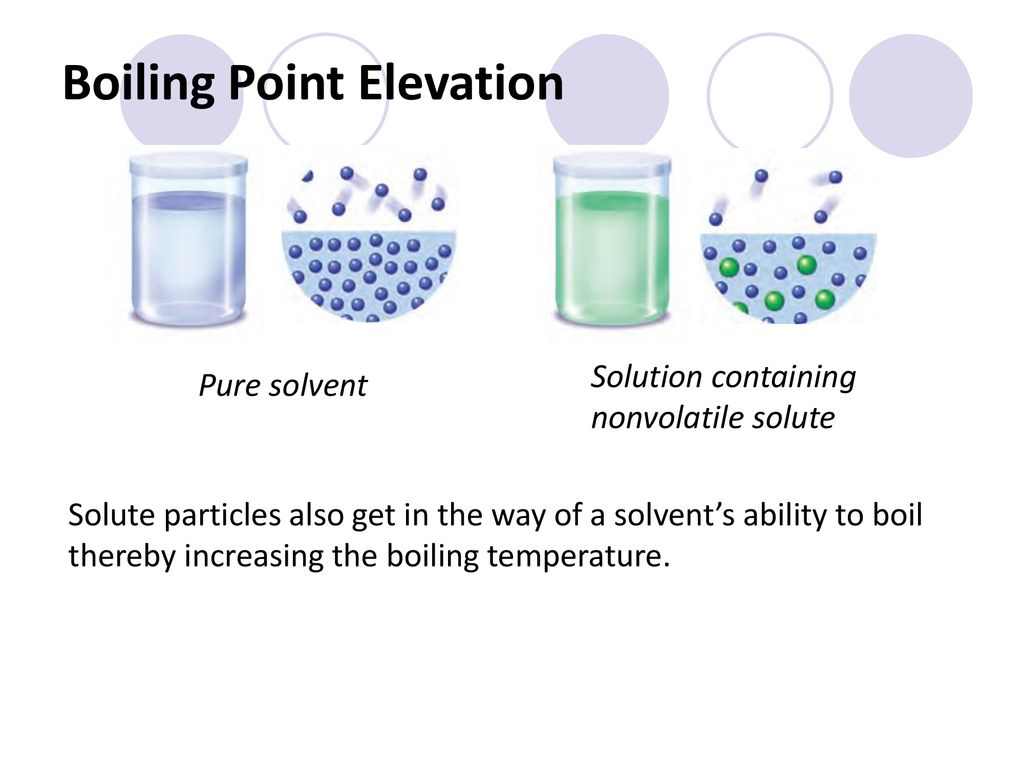 Boiling Point Elevation

Pure solvent

Solution containing nonvolatile solute

Solute particles also get in the way of a solvent’s ability to boil thereby increasing the boiling temperature.